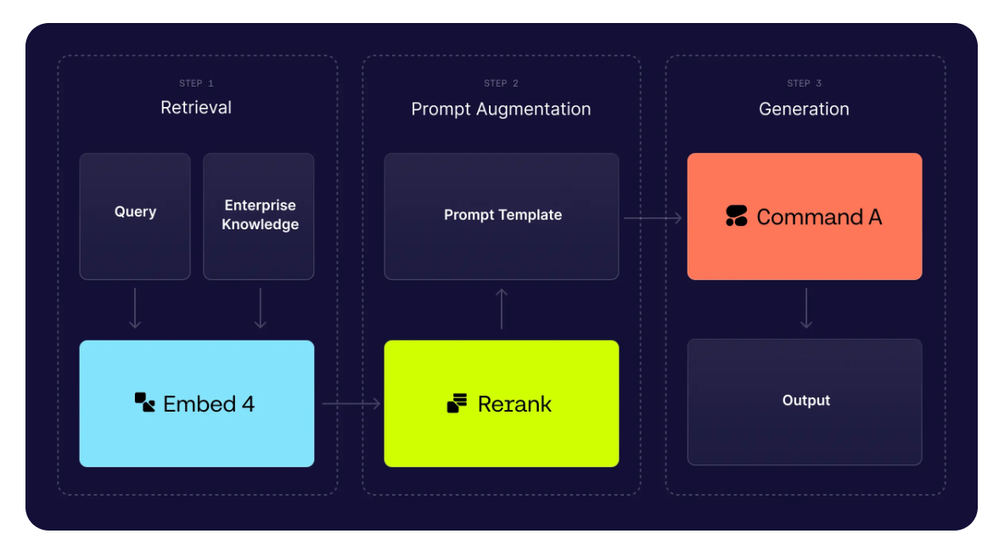 STEP 1
Retrieval

Query

Enterprise Knowledge

Embed 4

STEP 2
Prompt Augmentation

Prompt Template

Rerank

STEP 3
Generation

Command A

Output